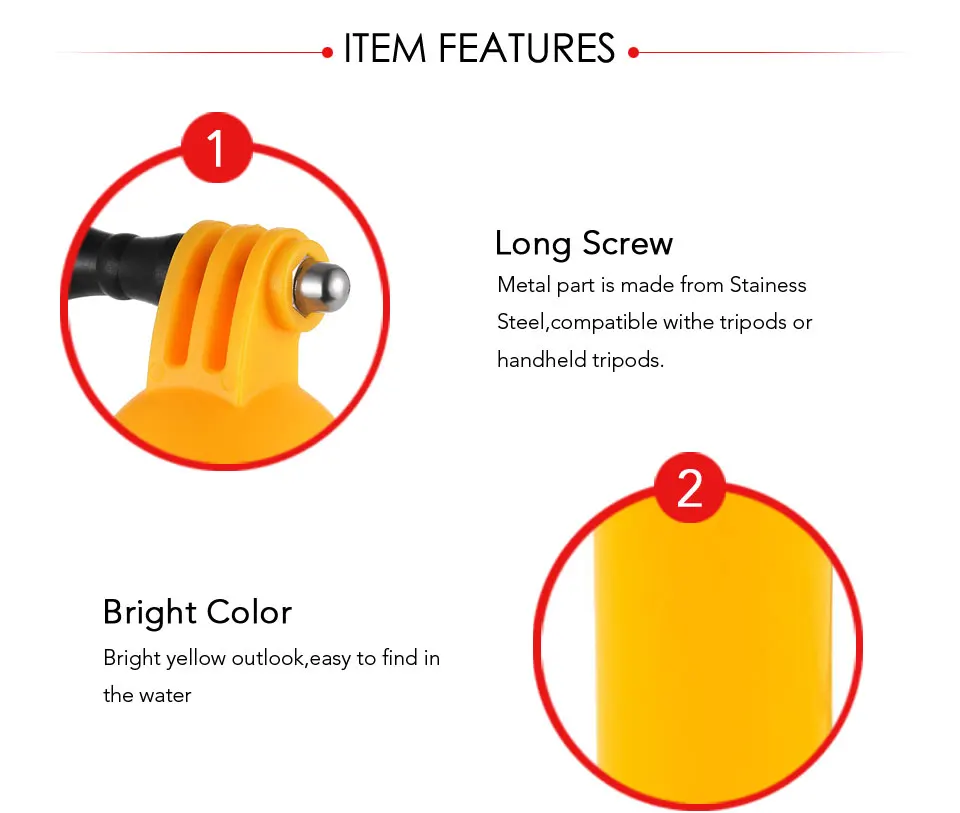 ITEM FEATURES

1

Long Screw
Metal part is made from Stainess Steel,compatible withe tripods or handheld tripods.

2

Bright Color
Bright yellow outlook,easy to find in the water